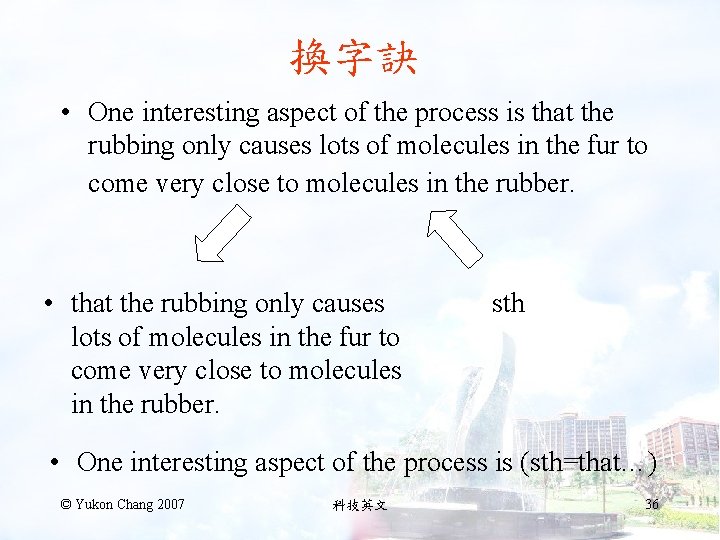 換字訣

• One interesting aspect of the process is that the rubbing only causes lots of molecules in the fur to come very close to molecules in the rubber.

• that the rubbing only causes lots of molecules in the fur to come very close to molecules in the rubber.

sth

• One interesting aspect of the process is (sth=that…)

© Yukon Chang 2007

科技英文

36